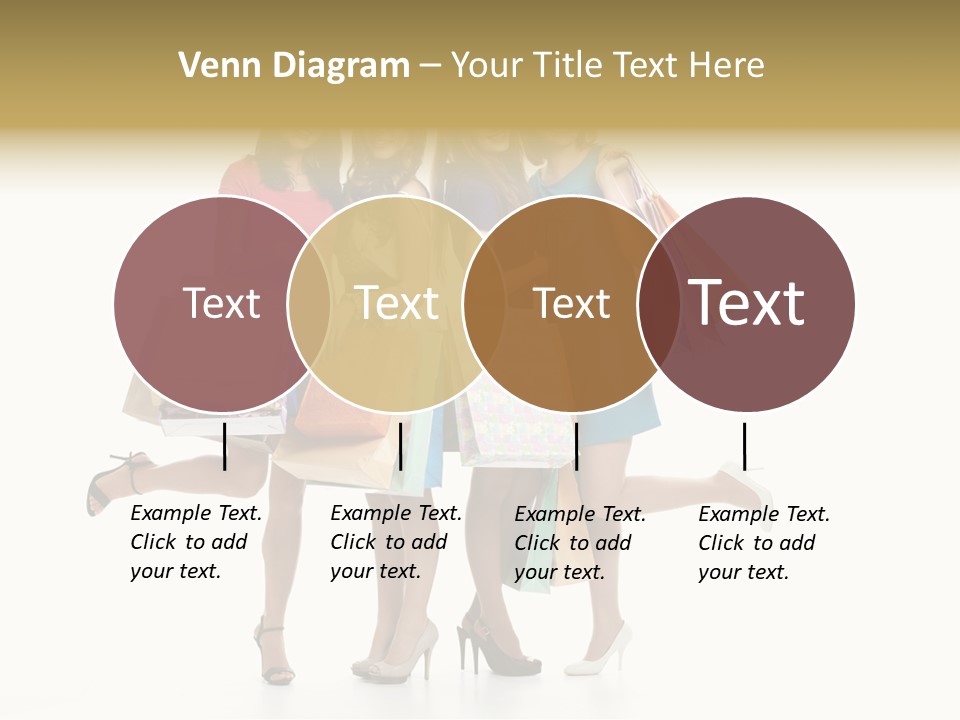 Venn Diagram – Your Title Text Here

Text

Text

Text

Text

Example Text. Click to add your text.

Example Text. Click to add your text.

Example Text. Click to add your text.

Example Text. Click to add your text.